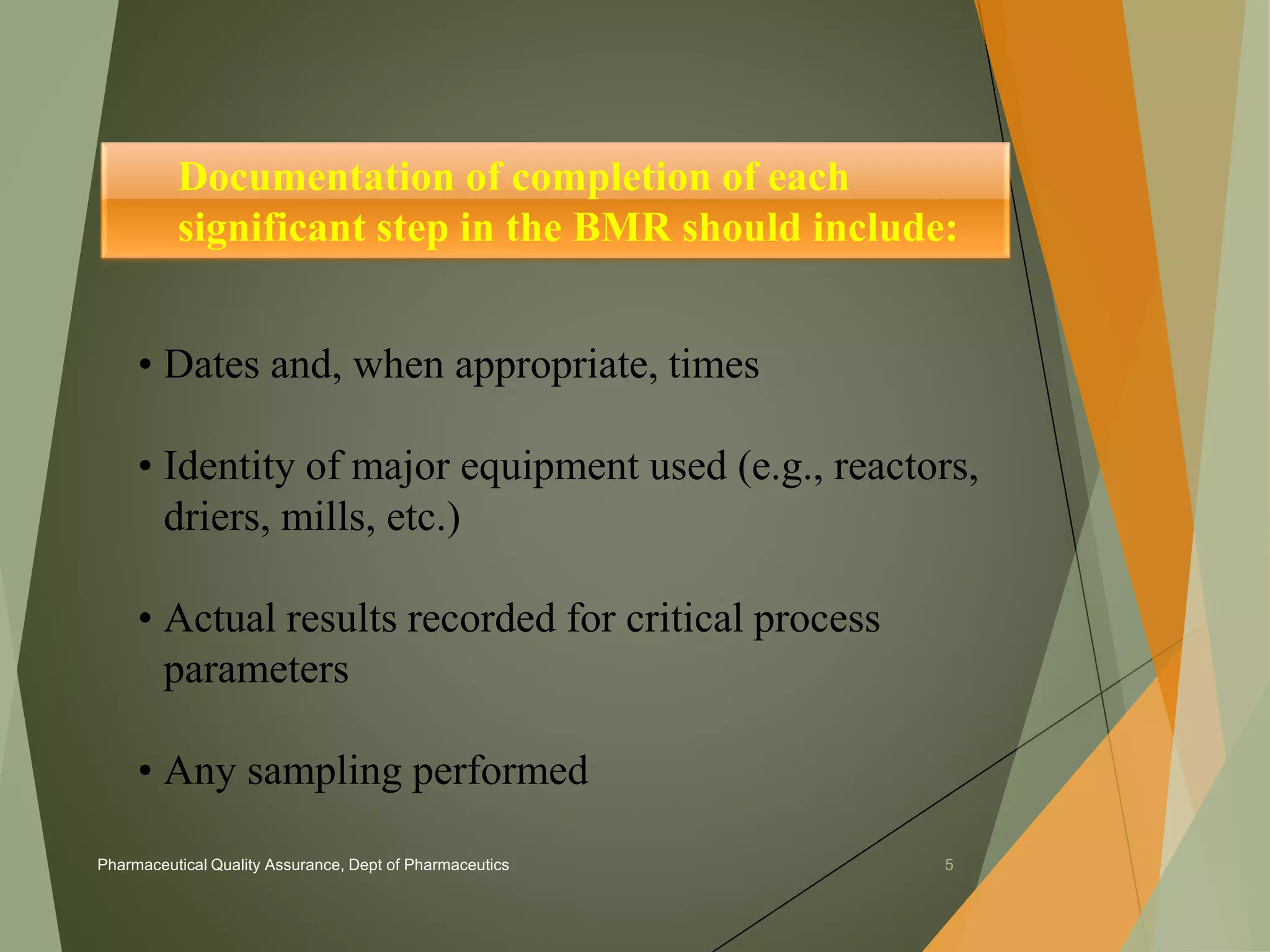 Documentation of completion of each significant step in the BMR should include:

• Dates and, when appropriate, times

• Identity of major equipment used (e.g., reactors, driers, mills, etc.)

• Actual results recorded for critical process parameters

• Any sampling performed

Pharmaceutical Quality Assurance, Dept of Pharmaceutics

5